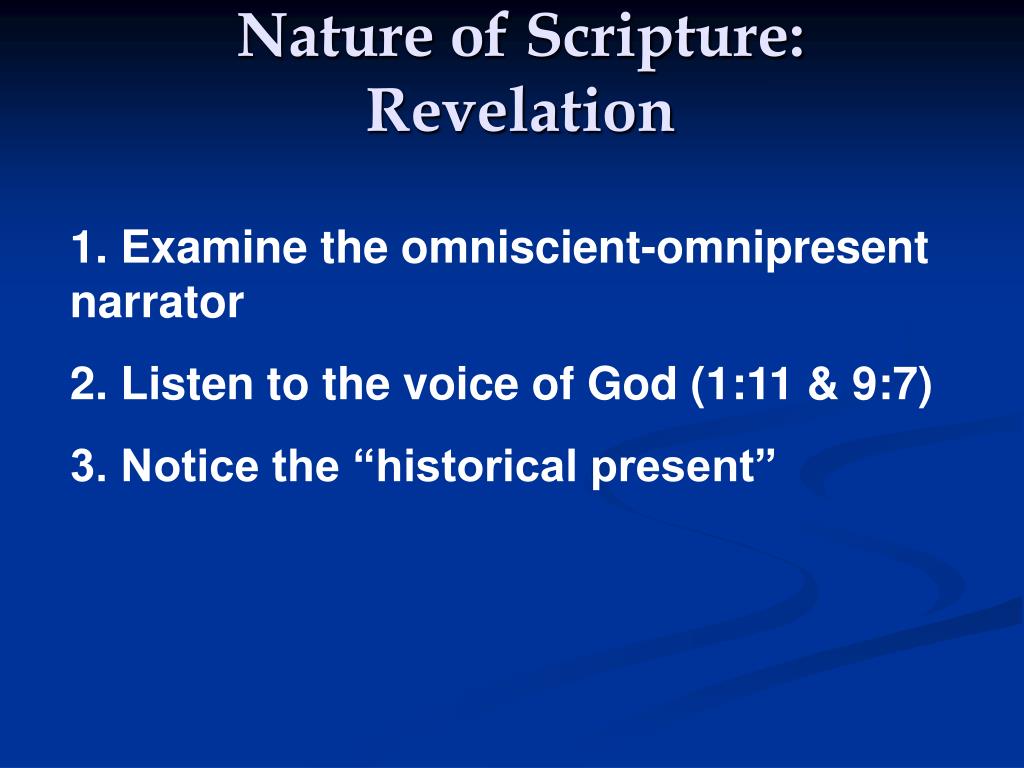 Nature of Scripture: Revelation

1. Examine the omniscient-omnipresent narrator

2. Listen to the voice of God (1:11 & 9:7)

3. Notice the “historical present”